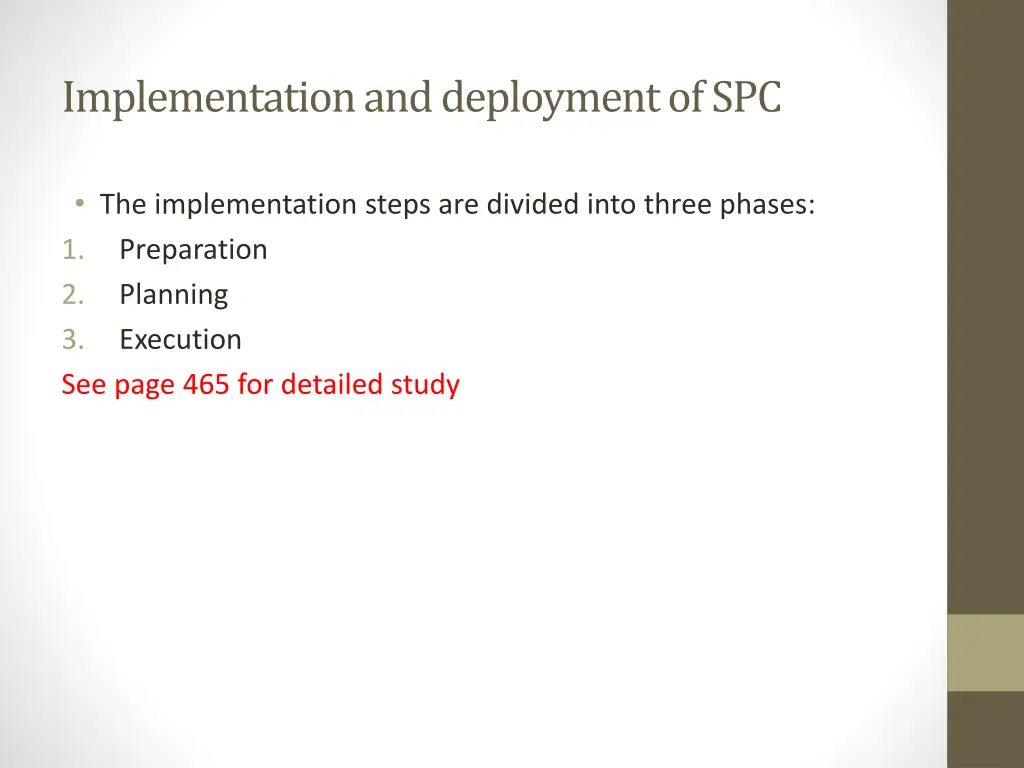 Implementation and deployment of SPC

• The implementation steps are divided into three phases:
1. Preparation
2. Planning
3. Execution
See page 465 for detailed study